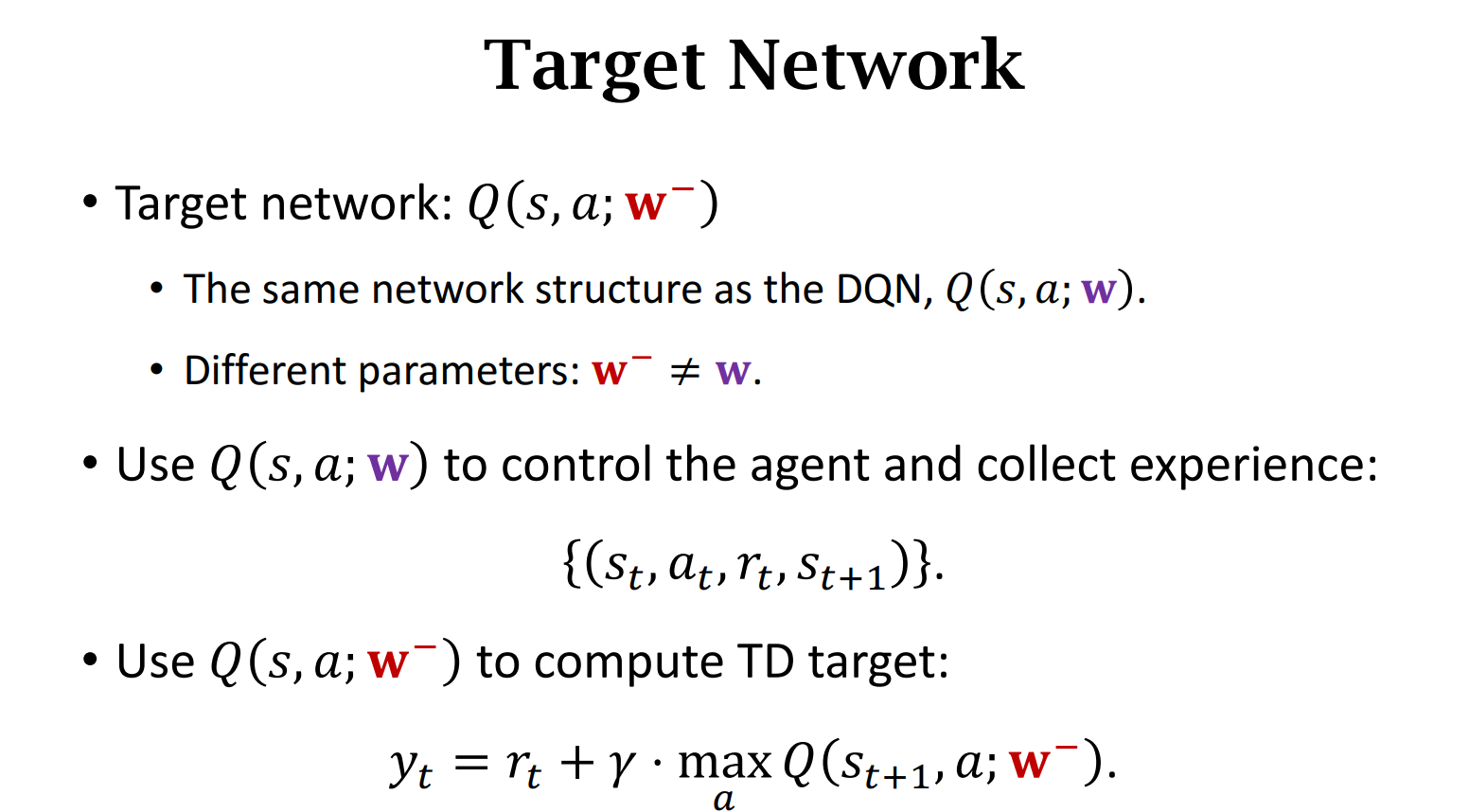 Target Network

• Target network: $Q(s, a; \mathbf{w}^-)$

• The same network structure as the DQN, $Q(s, a; \mathbf{w})$.

• Different parameters: $\mathbf{w}^- \neq \mathbf{w}$.

• Use $Q(s, a; \mathbf{w})$ to control the agent and collect experience:

$\{(s_t, a_t, r_t, s_{t+1})\}$.

• Use $Q(s, a; \mathbf{w}^-)$ to compute TD target:

$y_t = r_t + \gamma \cdot \max_a Q(s_{t+1}, a; \mathbf{w}^-)$.